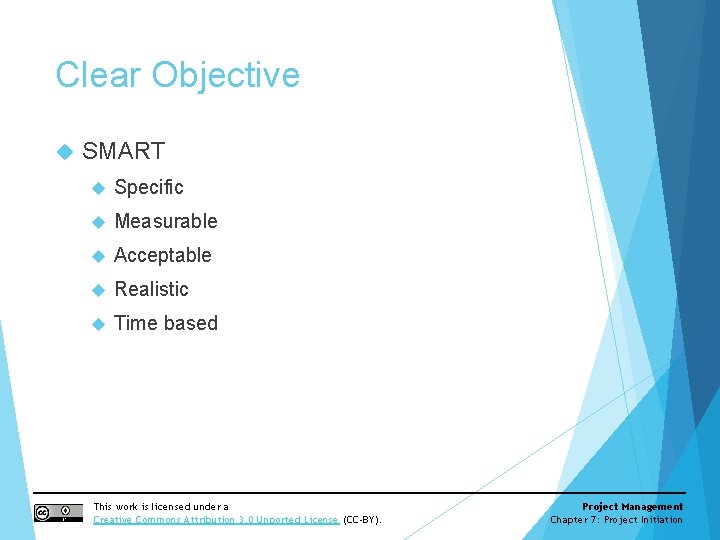 Clear Objective

SMART

Specific

Measurable

Acceptable

Realistic

Time based

This work is licensed under a Creative Commons Attribution 3.0 Unported License (CC-BY).

Project Management
Chapter 7: Project Initiation